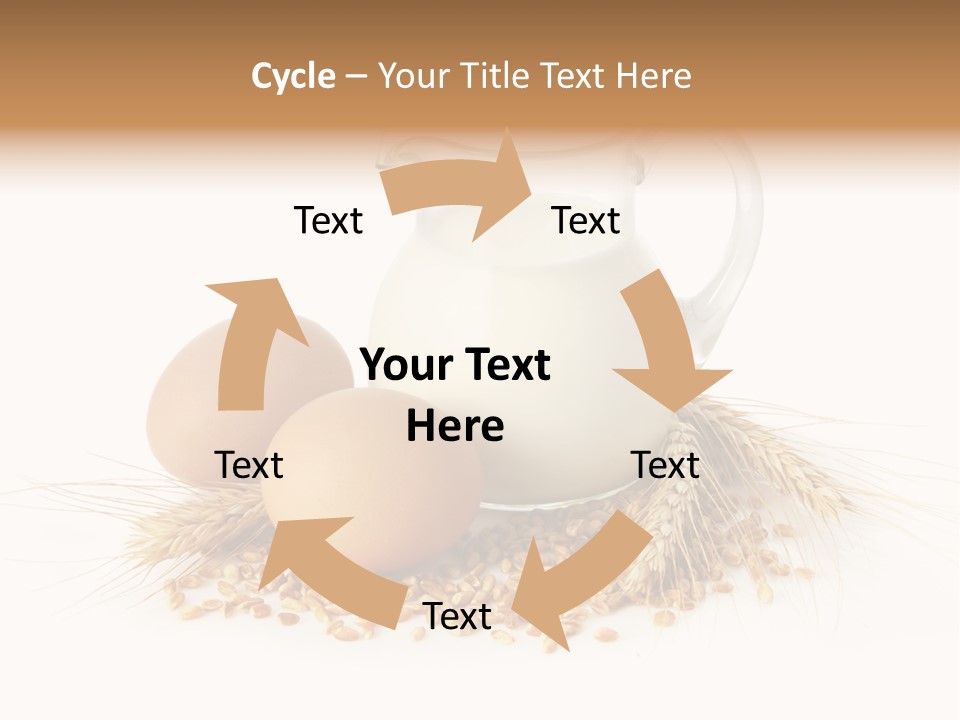 Cycle – Your Title Text Here

Text

Text

Your Text Here

Text

Text

Text